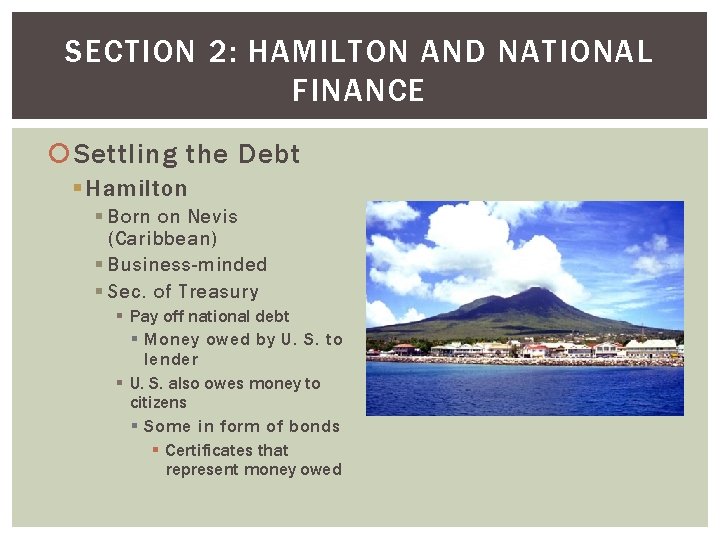 SECTION 2: HAMILTON AND NATIONAL FINANCE

Settling the Debt

Hamilton

Born on Nevis (Caribbean)

Business-minded

Sec. of Treasury

Pay off national debt

Money owed by U. S. to lender

U. S. also owes money to citizens

Some in form of bonds

Certificates that represent money owed